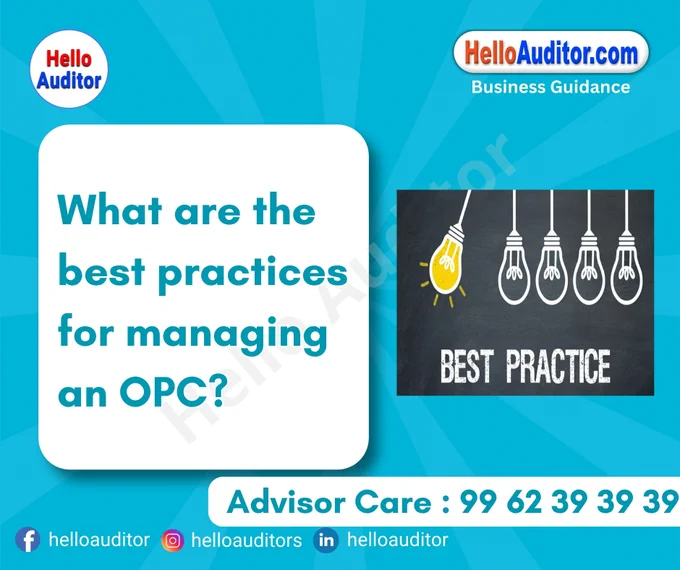 Hello Auditor

HelloAuditor.com
Business Guidance

What are the best practices for managing an OPC?

Hello Auditor

BEST PRACTICE

Advisor Care : 99 62 39 39 39

helloauditor helloauditors helloauditor